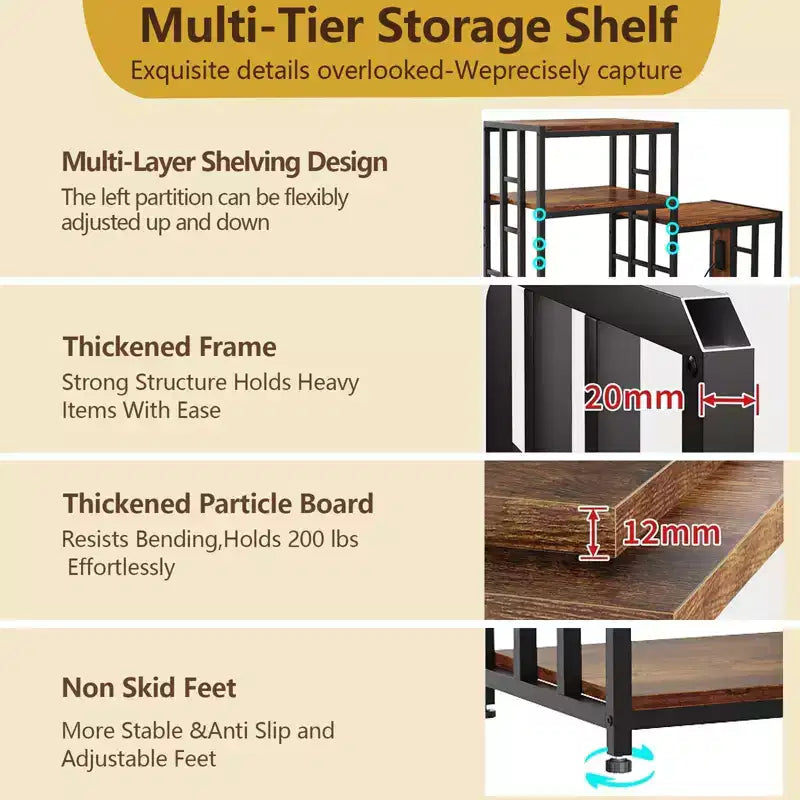 Multi-Tier Storage Shelf
Exquisite details overlooked-Weprecisely capture

Multi-Layer Shelving Design
The left partition can be flexibly adjusted up and down

Thickened Frame
Strong Structure Holds Heavy Items With Ease

20mm

Thickened Particle Board
Resists Bending,Holds 200 lbs Effortlessly

12mm

Non Skid Feet
More Stable &Anti Slip and Adjustable Feet